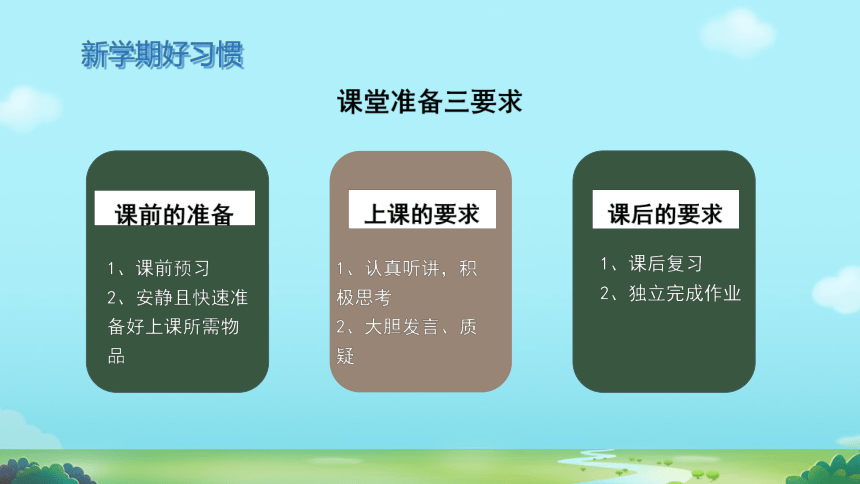 新学期好习惯

课堂准备三要求

课前的准备

1、课前预习
2、安静且快速准备好上课所需物品

上课的要求

1、认真听讲，积极思考
2、大胆发言、质疑

课后的要求

1、课后复习
2、独立完成作业